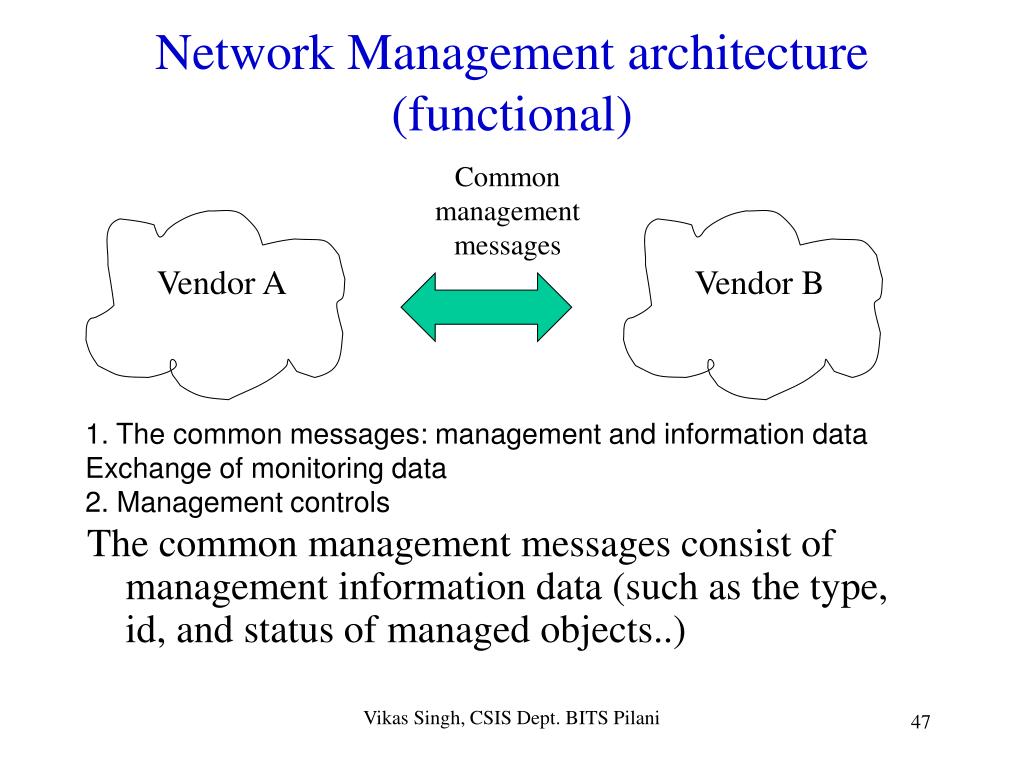 Network Management architecture (functional)

Common management messages

Vendor A

Vendor B

1. The common messages: management and information data
Exchange of monitoring data
2. Management controls

The common management messages consist of management information data (such as the type, id, and status of managed objects..)

Vikas Singh, CSIS Dept. BITS Pilani

47